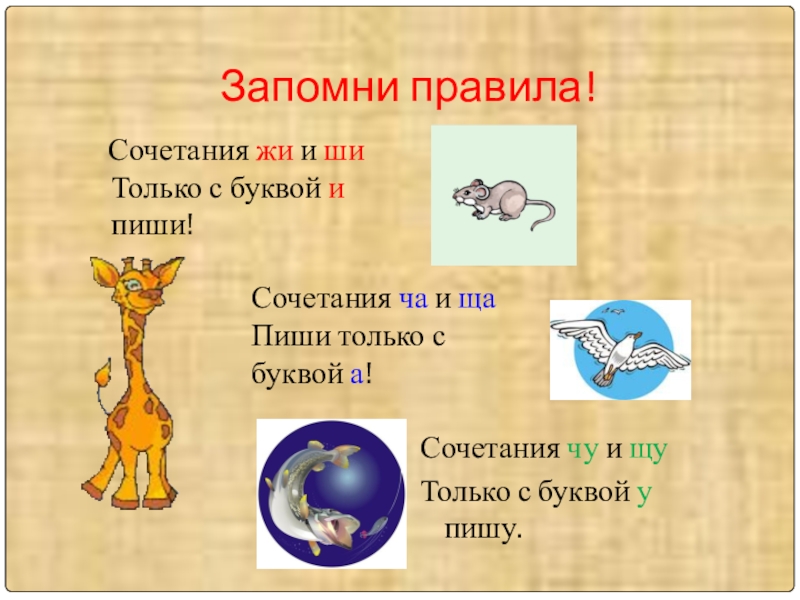 Запомни правила!

Сочетания жи и ши
Только с буквой и
пиши!

Сочетания ча и ща
Пиши только с
буквой а!

Сочетания чу и щу
Только с буквой у
пишу.